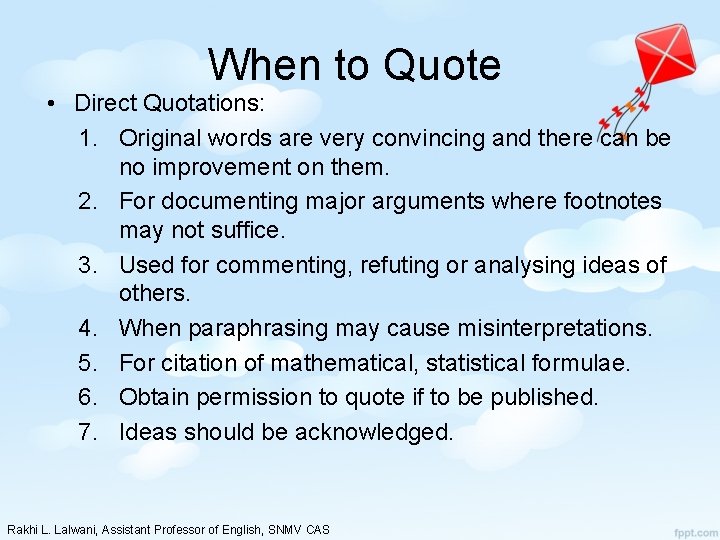 When to Quote

• Direct Quotations:

1. Original words are very convincing and there can be no improvement on them.
2. For documenting major arguments where footnotes may not suffice.
3. Used for commenting, refuting or analysing ideas of others.
4. When paraphrasing may cause misinterpretations.
5. For citation of mathematical, statistical formulae.
6. Obtain permission to quote if to be published.
7. Ideas should be acknowledged.

Rakhi L. Lalwani, Assistant Professor of English, SNMV CAS

fppt.com